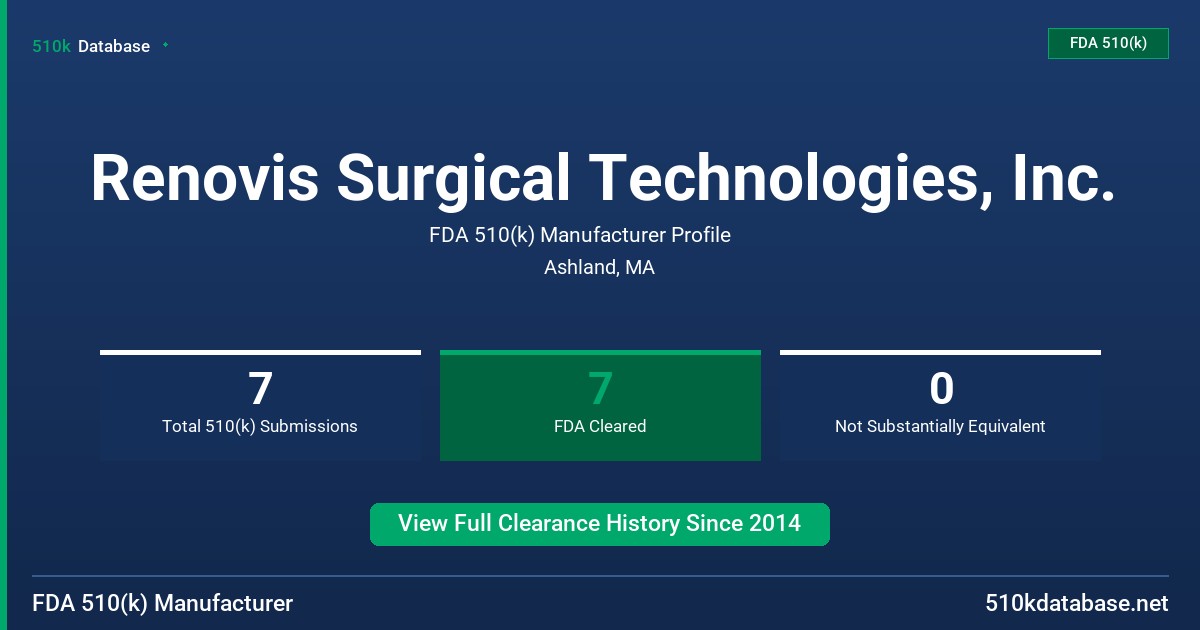 510k Database

FDA 510(k)

Renovis Surgical Technologies, Inc.

FDA 510(k) Manufacturer Profile

Ashland, MA

7
Total 510(k) Submissions

7
FDA Cleared

0
Not Substantially Equivalent

View Full Clearance History Since 2014

FDA 510(k) Manufacturer

510kdatabase.net